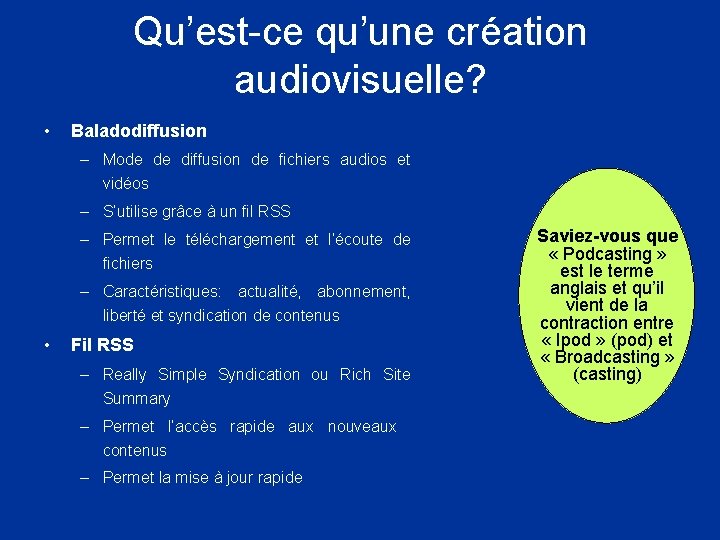 Qu'est-ce qu'une création audiovisuelle?

• Baladodiffusion
– Mode de diffusion de fichiers audios et vidéos
– S'utilise grâce à un fil RSS
– Permet le téléchargement et l'écoute de fichiers
– Caractéristiques: actualité, abonnement, liberté et syndication de contenus

• Fil RSS
– Really Simple Syndication ou Rich Site Summary
– Permet l'accès rapide aux nouveaux contenus
– Permet la mise à jour rapide

Saviez-vous que « Podcasting » est le terme anglais et qu'il vient de la contraction entre « Ipod » (pod) et « Broadcasting » (casting)